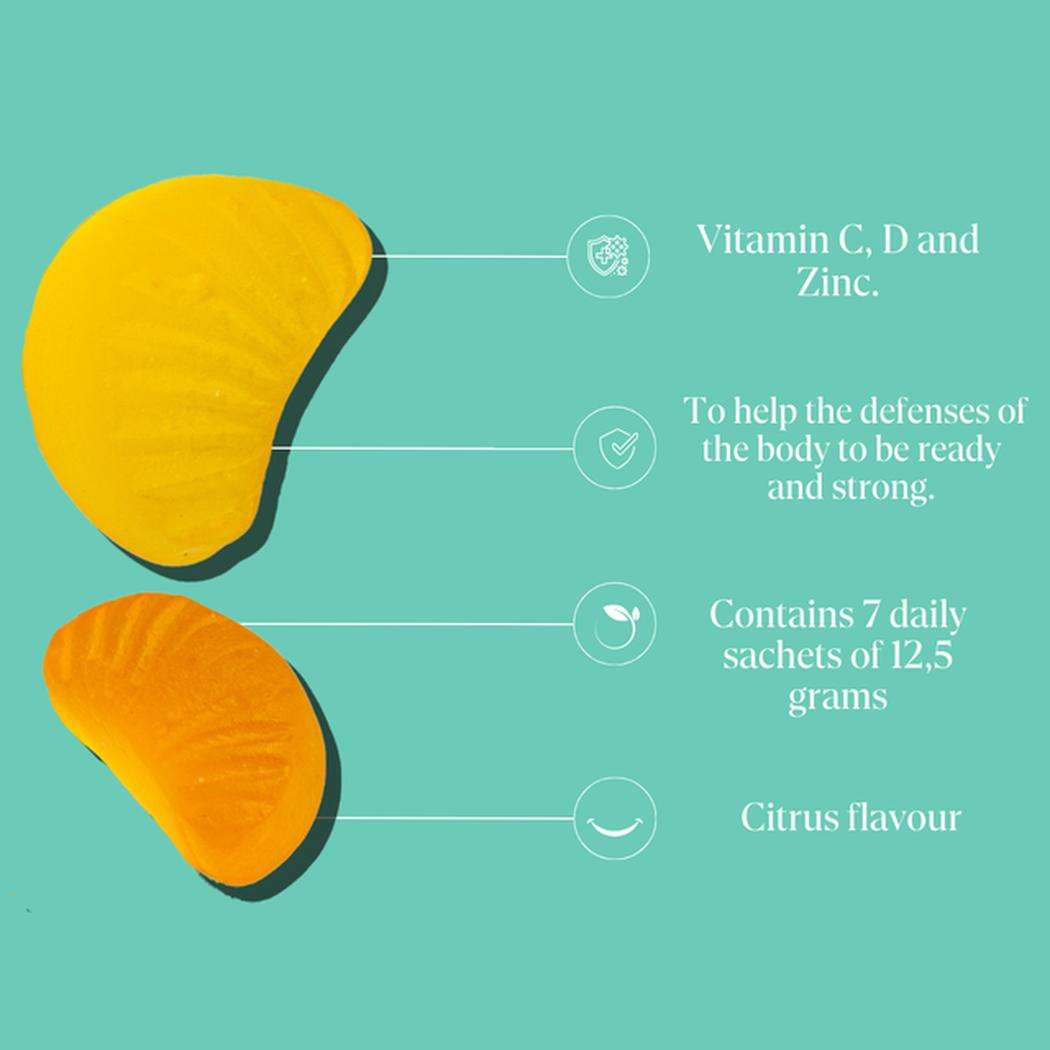 Vitamin C, D and Zinc.

To help the defenses of the body to be ready and strong.

Contains 7 daily sachets of 12,5 grams

Citrus flavour